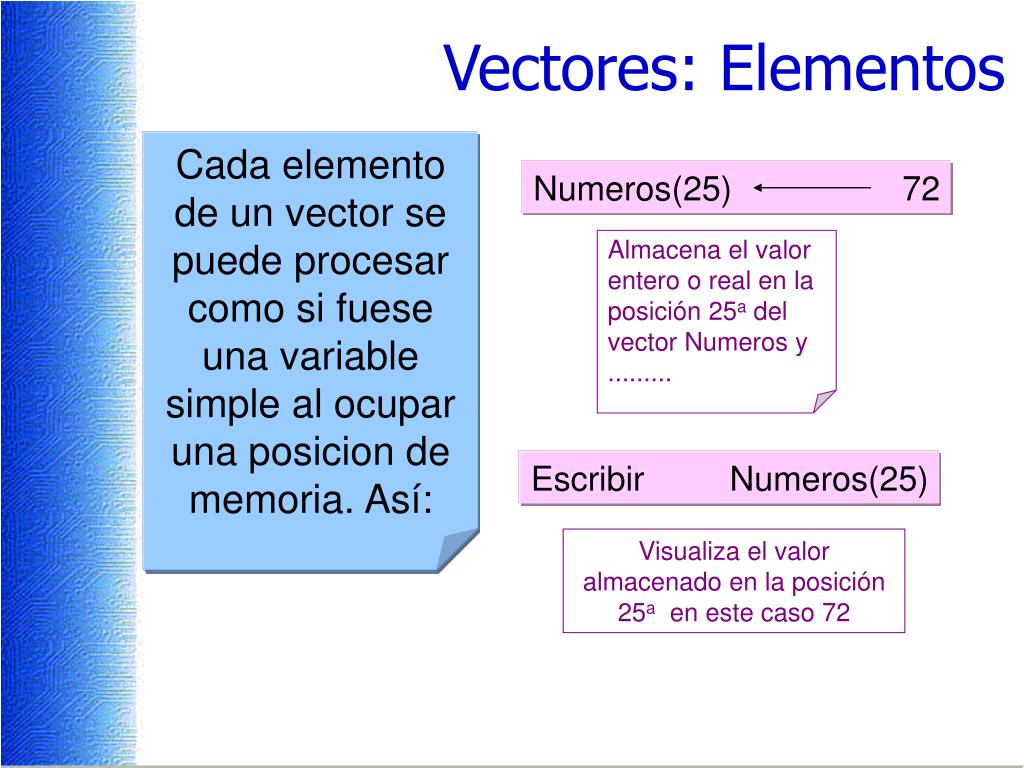 Vectores: Elementos

Cada elemento de un vector se puede procesar como si fuese una variable simple al ocupar una posicion de memoria. Así:

Numeros(25) ← 72

Almacena el valor entero o real en la posición 25ª del vector Numeros y .........

Escribir Numeros(25)

Visualiza el valor almacenado en la posición 25ª en este caso 72